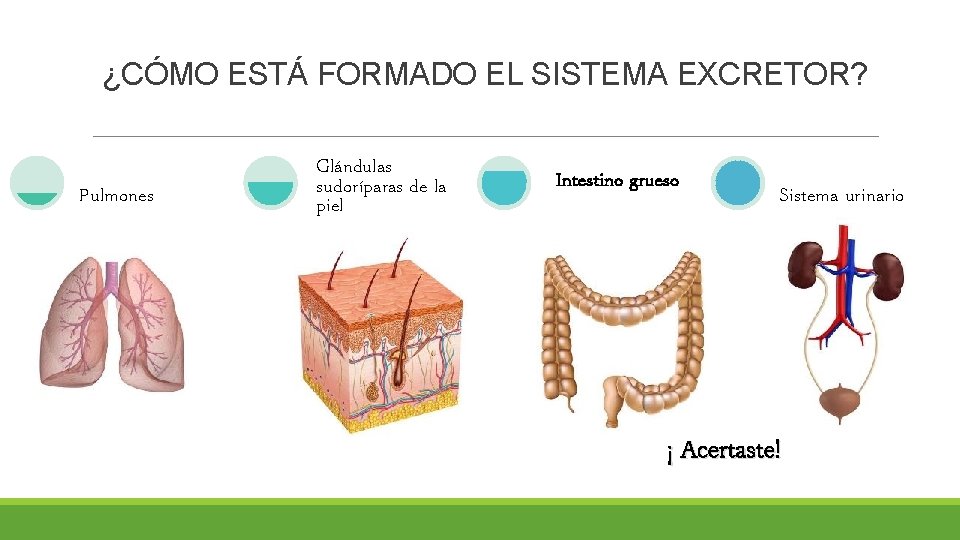 ¿CÓMO ESTÁ FORMADO EL SISTEMA EXCRETOR?

Pulmones

Glándulas sudoríparas de la piel

Intestino grueso

Sistema urinario

¡ Acertaste!